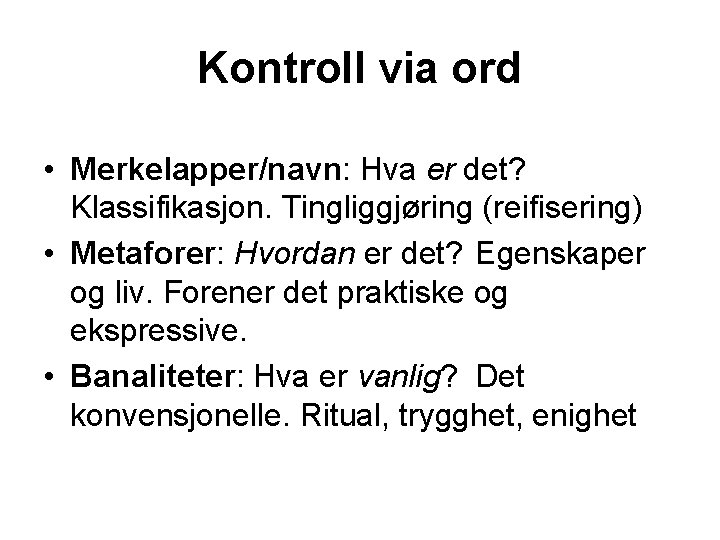 Kontroll via ord

• Merkelapper/navn: Hva er det? Klassifikasjon. Tingliggjøring (reifisering)
• Metaforer: Hvordan er det? Egenskaper og liv. Forener det praktiske og ekspressive.
• Banaliteter: Hva er vanlig? Det konvensjonelle. Ritual, trygghet, enighet